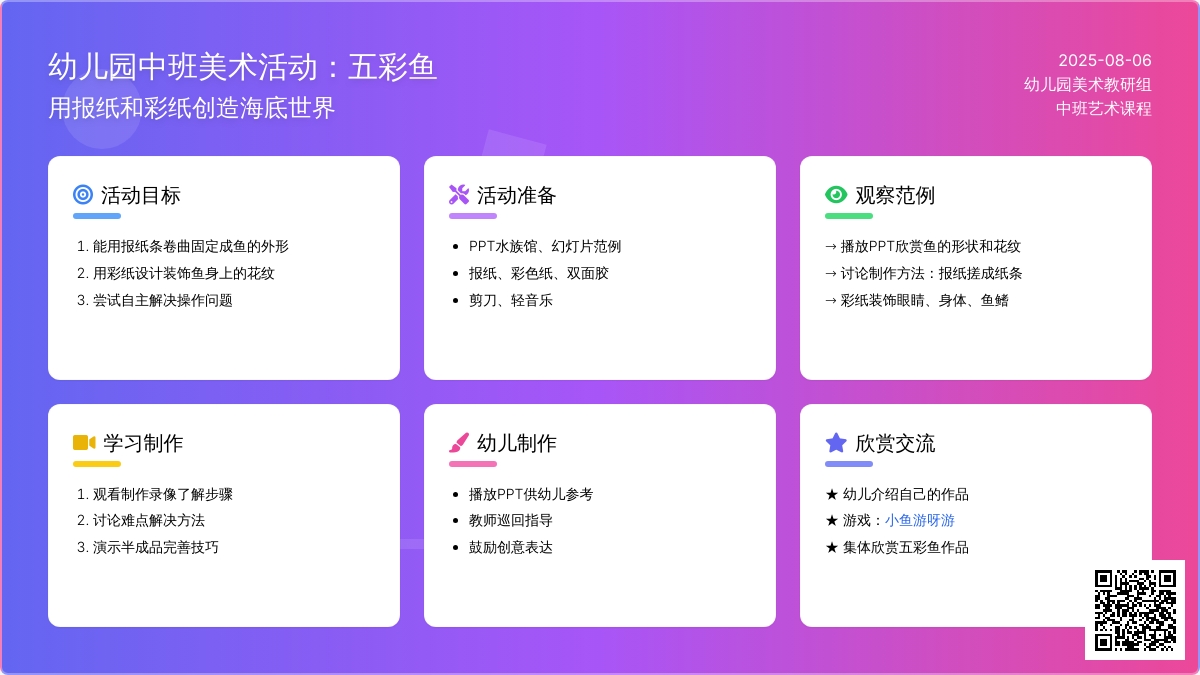 幼儿园中班美术活动：五彩鱼
用报纸和彩纸创造海底世界

2025-08-06
幼儿园美术教研组
中班艺术课程

活动目标

1. 能用报纸条卷曲固定成鱼的外形
2. 用彩纸设计装饰鱼身上的花纹
3. 尝试自主解决操作问题

活动准备

• PPT水族馆、幻灯片范例
• 报纸、彩色纸、双面胶
• 剪刀、轻音乐

观察范例

→ 播放PPT欣赏鱼的形状和花纹
→ 讨论制作方法：报纸搓成纸条
→ 彩纸装饰眼睛、身体、鱼鳍

学习制作

1. 观看制作录像了解步骤
2. 讨论难点解决方法
3. 演示半成品完善技巧

幼儿制作

• 播放PPT供幼儿参考
• 教师巡回指导
• 鼓励创意表达

欣赏交流

★ 幼儿介绍自己的作品
★ 游戏：小鱼游呀游
★ 集体欣赏五彩鱼作品